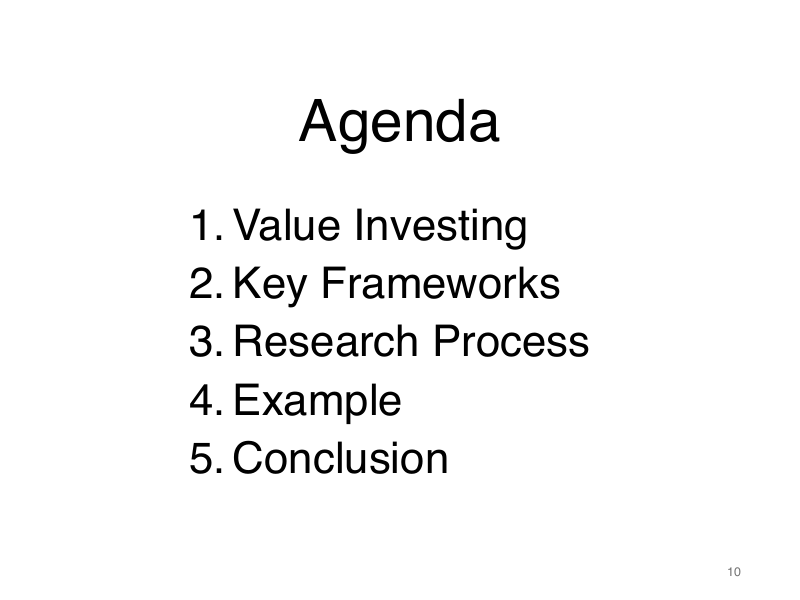 Agenda

1. Value Investing
2. Key Frameworks
3. Research Process
4. Example
5. Conclusion

10